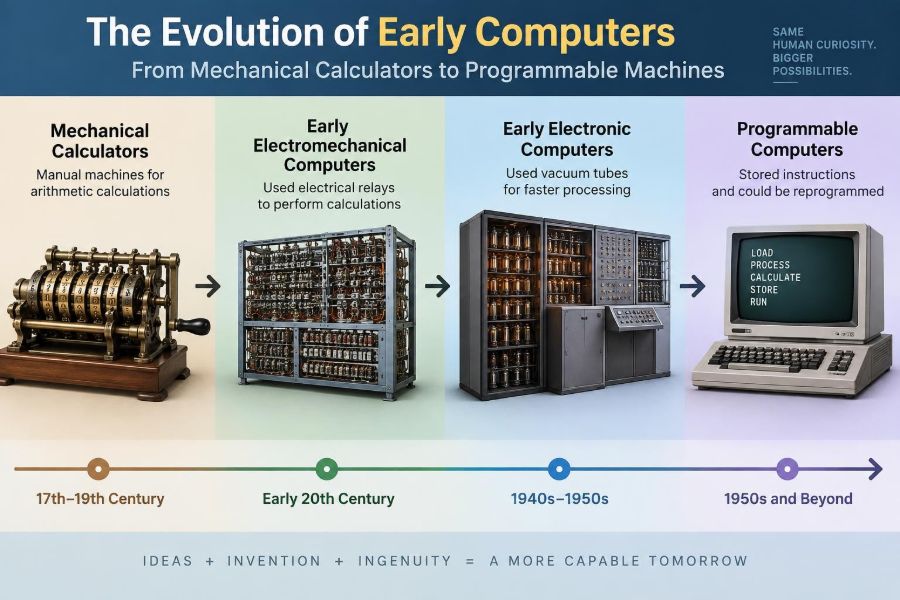 The Evolution of Early Computers
From Mechanical Calculators to Programmable Machines

SAME HUMAN CURIOSITY. BIGGER POSSIBILITIES.

Mechanical Calculators
Manual machines for arithmetic calculations

Early Electromechanical Computers
Used electrical relays to perform calculations

Early Electronic Computers
Used vacuum tubes for faster processing

Programmable Computers
Stored instructions and could be reprogrammed

LOAD
PROCESS
CALCULATE
STORE
RUN

17th–19th Century
Early 20th Century
1940s–1950s
1950s and Beyond

IDEAS + INVENTION + INGENUITY = A MORE CAPABLE TOMORROW